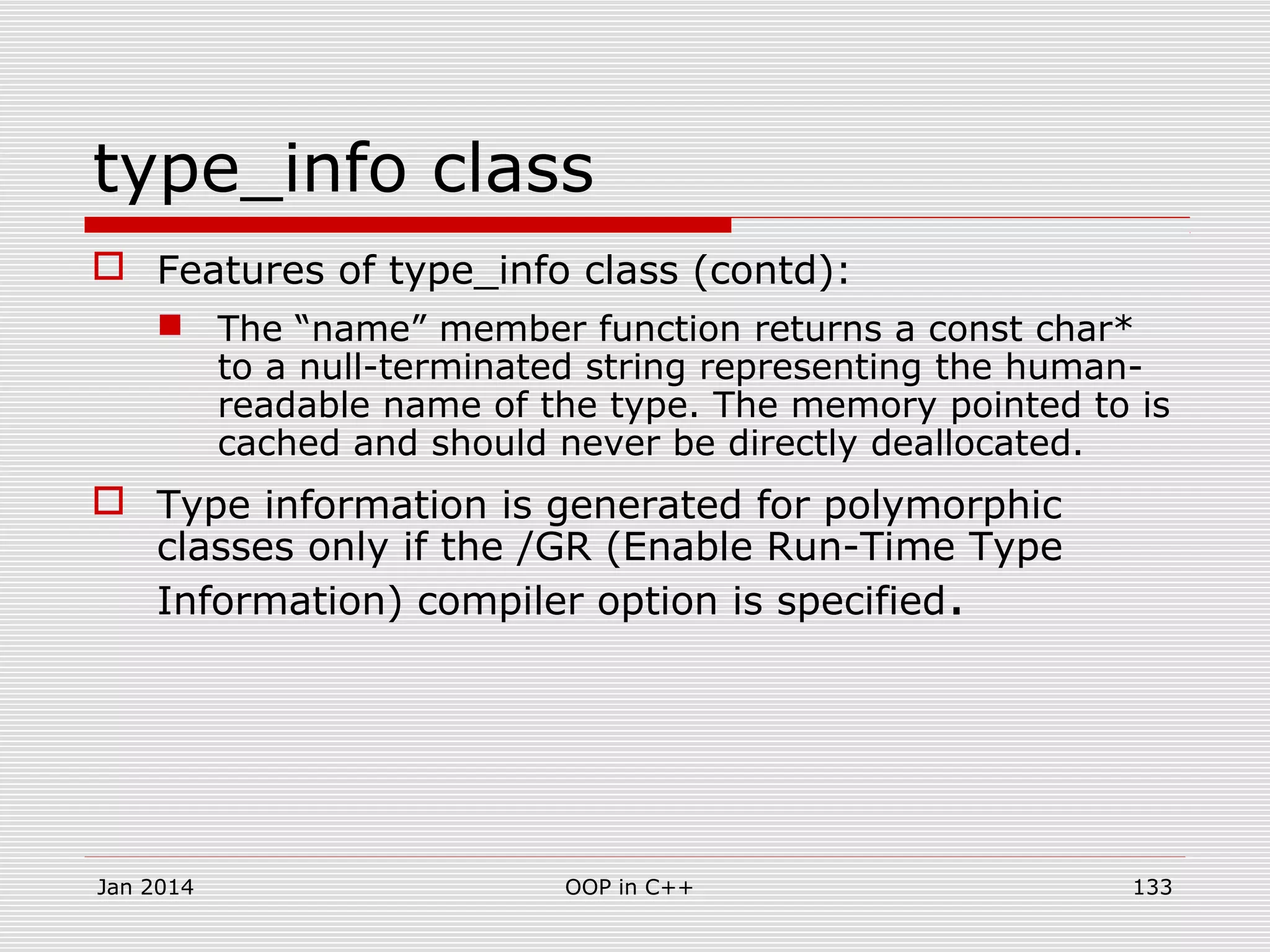 type_info class

Features of type_info class (contd):

The “name” member function returns a const char* to a null-terminated string representing the human-readable name of the type. The memory pointed to is cached and should never be directly deallocated.

Type information is generated for polymorphic classes only if the /GR (Enable Run-Time Type Information) compiler option is specified.

Jan 2014

OOP in C++

133